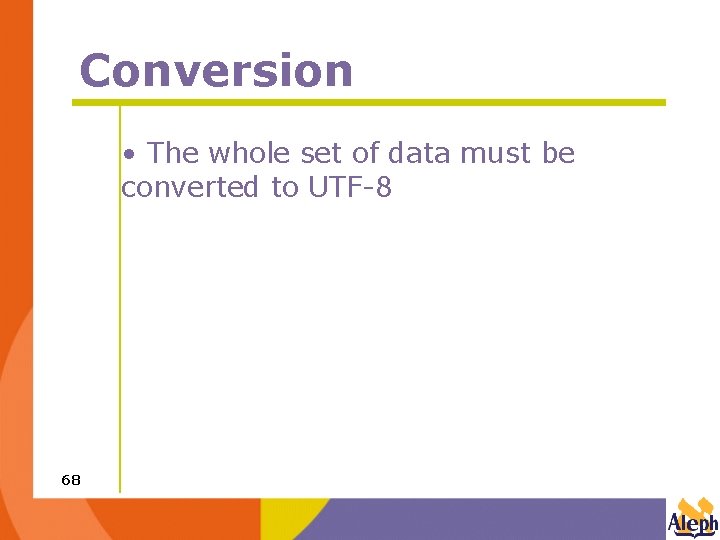 Conversion

• The whole set of data must be converted to UTF-8

68

Aleph